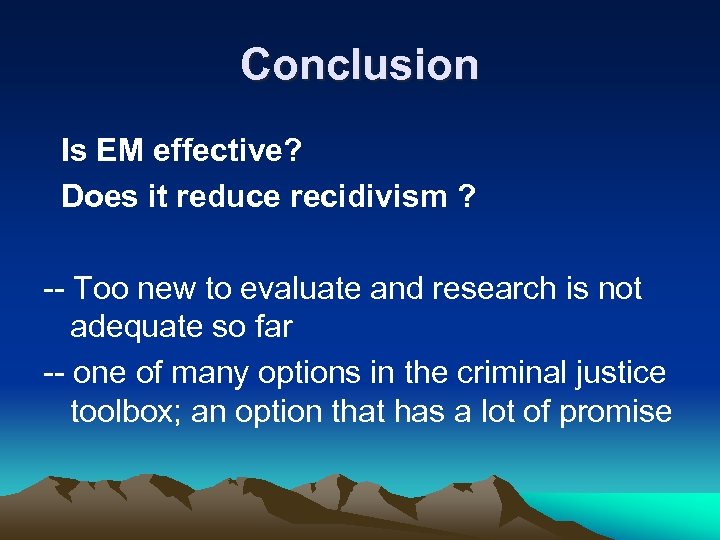 Conclusion

Is EM effective?

Does it reduce recidivism ?

-- Too new to evaluate and research is not adequate so far

-- one of many options in the criminal justice toolbox; an option that has a lot of promise